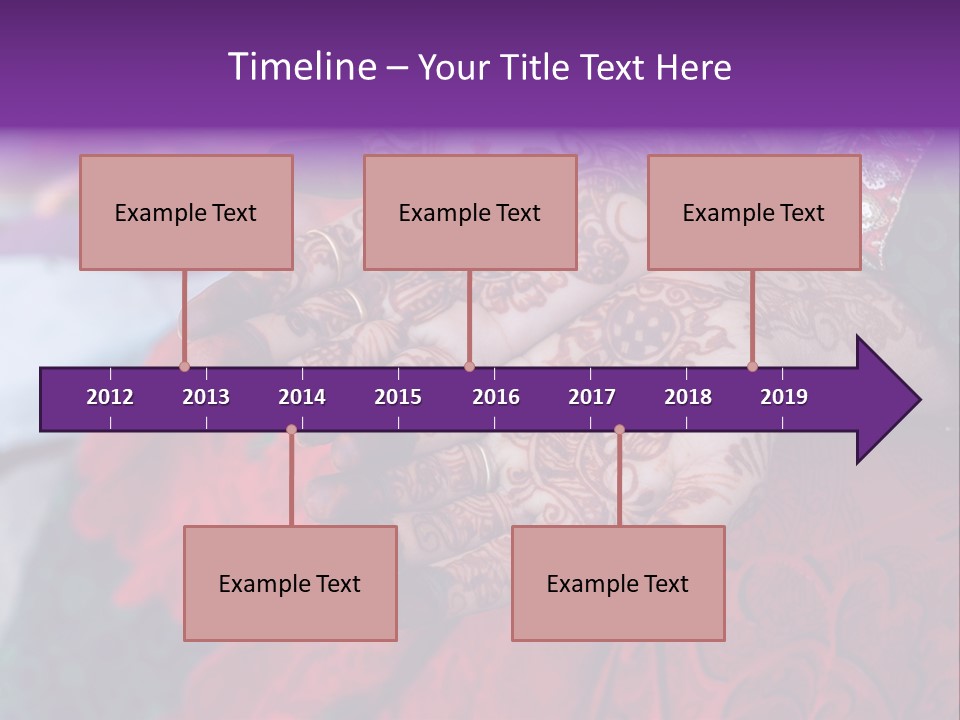 Timeline – Your Title Text Here

Example Text

Example Text

Example Text

2012 2013 2014 2015 2016 2017 2018 2019

Example Text

Example Text